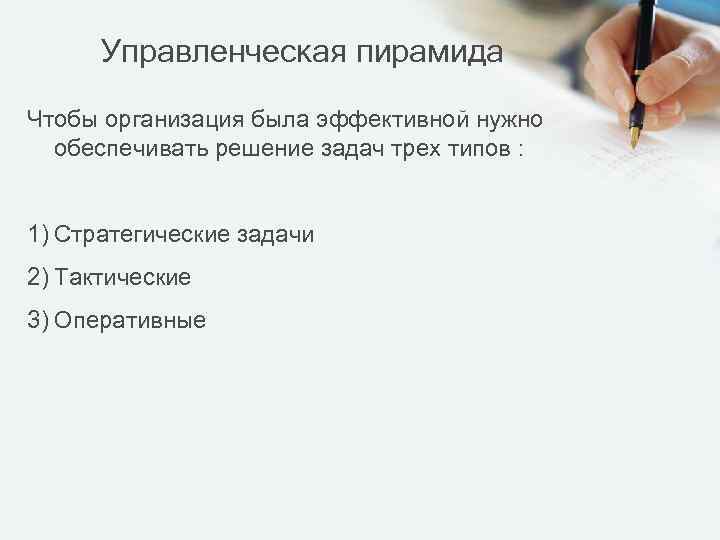 Управленческая пирамида

Чтобы организация была эффективной нужно обеспечивать решение задач трех типов :

1) Стратегические задачи
2) Тактические
3) Оперативные